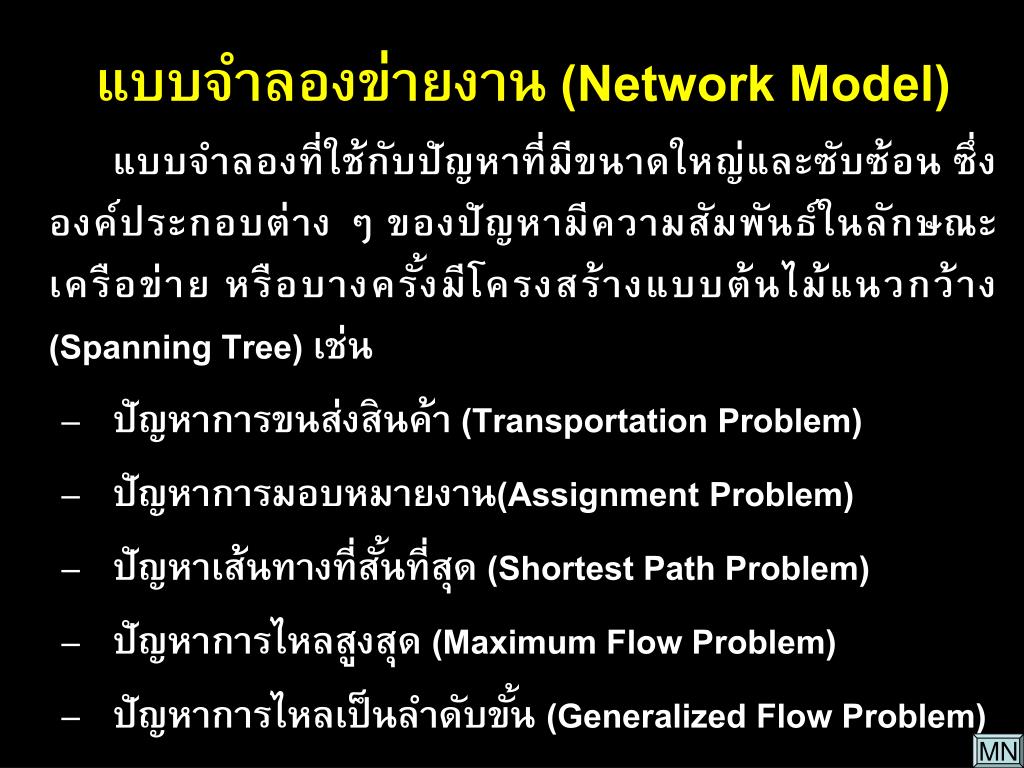 แบบจำลองข่ายงาน (Network Model)

แบบจำลองที่ใช้กับปัญหาที่มีขนาดใหญ่และซับซ้อน ซึ่งองค์ประกอบต่าง ๆ ของปัญหามีความสัมพันธ์ในลักษณะเครือข่าย หรือบางครั้งมีโครงสร้างแบบต้นไม้แนวกว้าง (Spanning Tree) เช่น

– ปัญหาการขนส่งสินค้า (Transportation Problem)

– ปัญหาการมอบหมายงาน(Assignment Problem)

– ปัญหาเส้นทางที่สั้นที่สุด (Shortest Path Problem)

– ปัญหาการไหลสูงสุด (Maximum Flow Problem)

– ปัญหาการไหลเป็นลำดับขั้น (Generalized Flow Problem)

MN